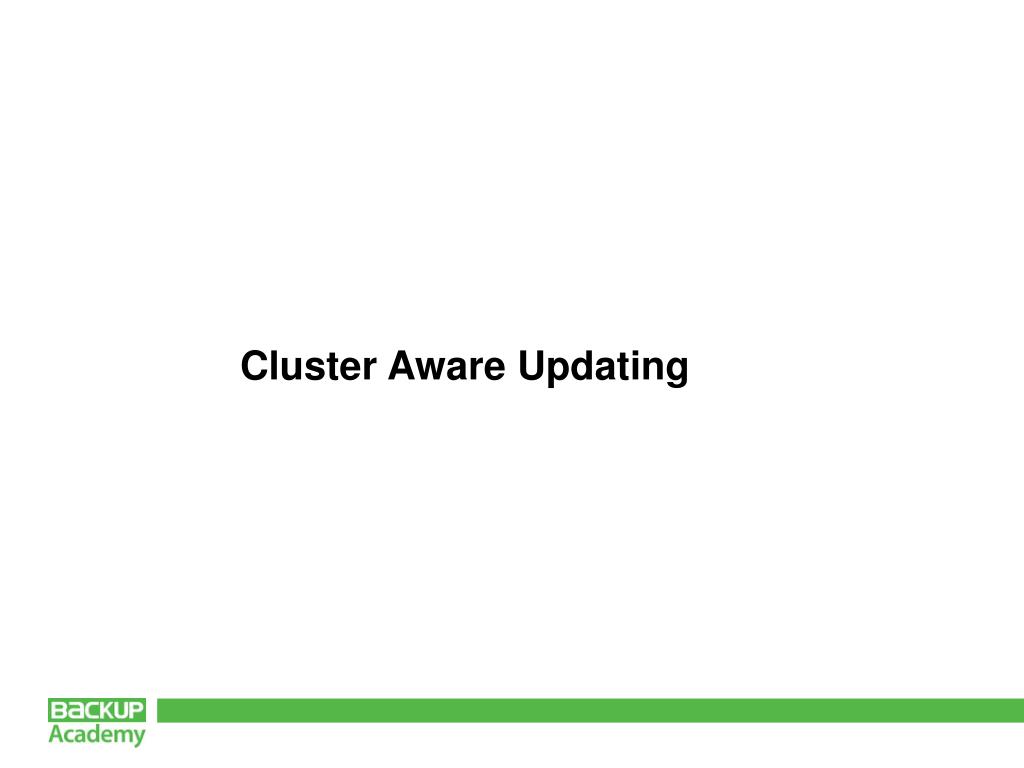 Cluster Aware Updating

BACKUP
Academy